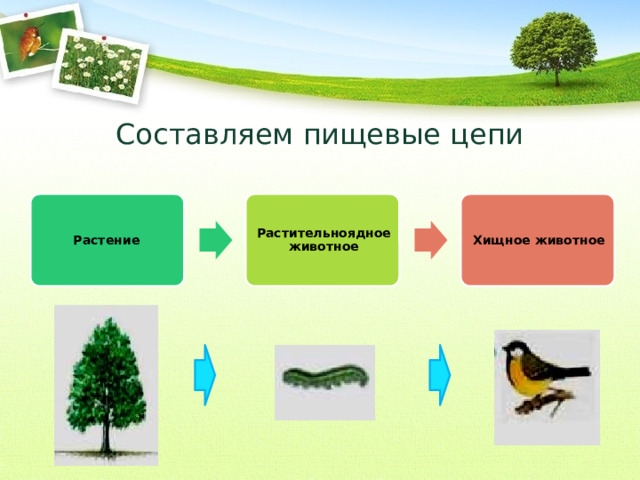 Составляем пищевые цепи

Растение

Растительноядное животное

Хищное животное